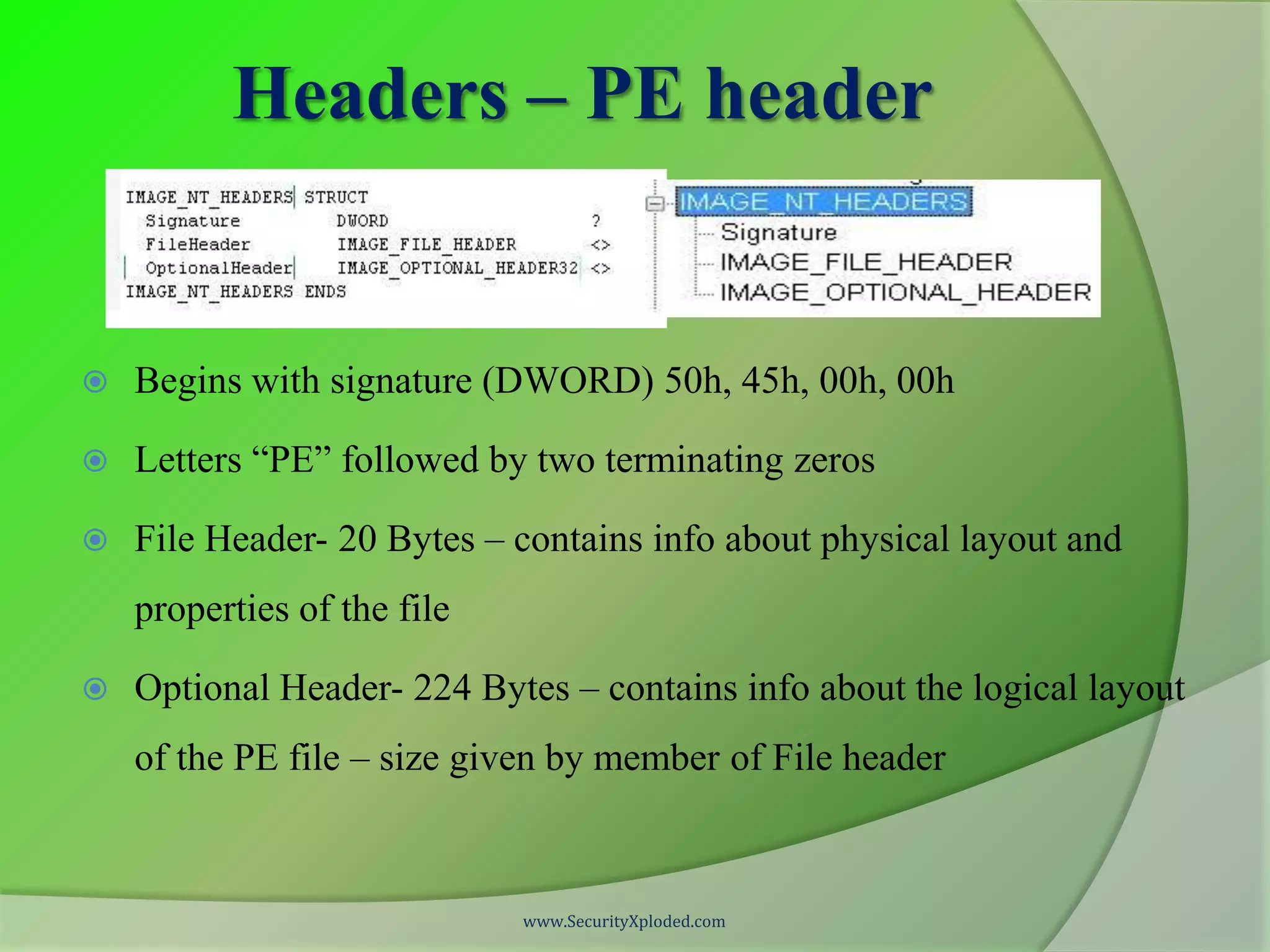 Headers – PE header

IMAGE_NT_HEADERS STRUCT
Signature DWORD ?
FileHeader IMAGE_FILE_HEADER <>
OptionalHeader IMAGE_OPTIONAL_HEADER32 <>
IMAGE_NT_HEADERS ENDS

IMAGE_NT_HEADERS
Signature
IMAGE_FILE_HEADER
IMAGE_OPTIONAL_HEADER

Begins with signature (DWORD) 50h, 45h, 00h, 00h

Letters “PE” followed by two terminating zeros

File Header- 20 Bytes – contains info about physical layout and properties of the file

Optional Header- 224 Bytes – contains info about the logical layout of the PE file – size given by member of File header

www.SecurityXploded.com